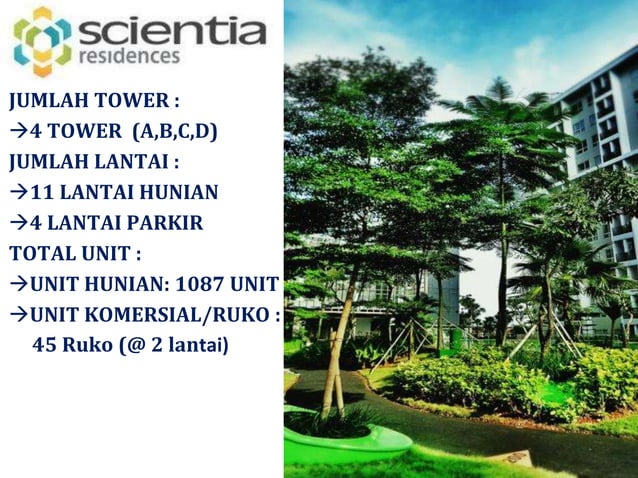 scientia
residences

JUMLAH TOWER :
→4 TOWER (A,B,C,D)
JUMLAH LANTAI :
→11 LANTAI HUNIAN
→4 LANTAI PARKIR
TOTAL UNIT :
→UNIT HUNIAN: 1087 UNIT
→UNIT KOMERSIAL/RUKO : 45 Ruko (@ 2 lantai)